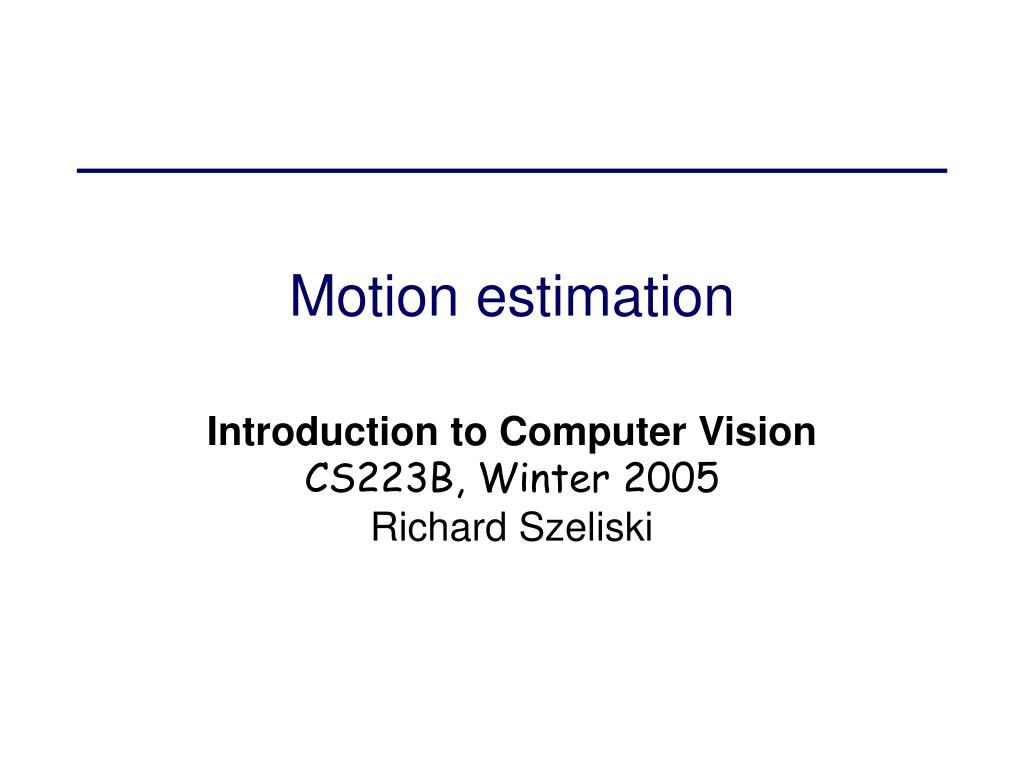 Motion estimation

Introduction to Computer Vision
CS223B, Winter 2005
Richard Szeliski